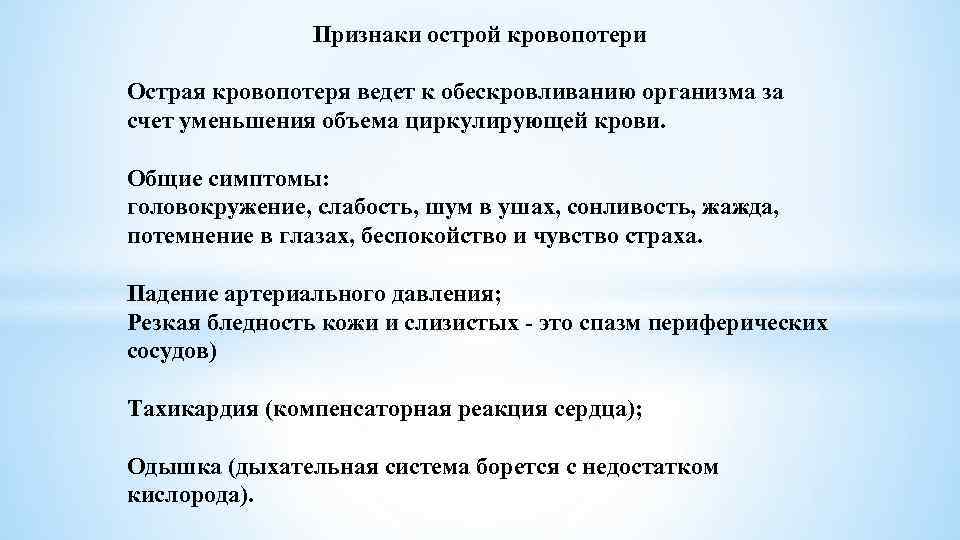 Признаки острой кровопотери

Острая кровопотеря ведет к обескровливанию организма за счет уменьшения объема циркулирующей крови.

Общие симптомы:
головокружение, слабость, шум в ушах, сонливость, жажда, потемнение в глазах, беспокойство и чувство страха.

Падение артериального давления;
Резкая бледность кожи и слизистых - это спазм периферических сосудов)

Тахикардия (компенсаторная реакция сердца);

Одышка (дыхательная система борется с недостатком кислорода).